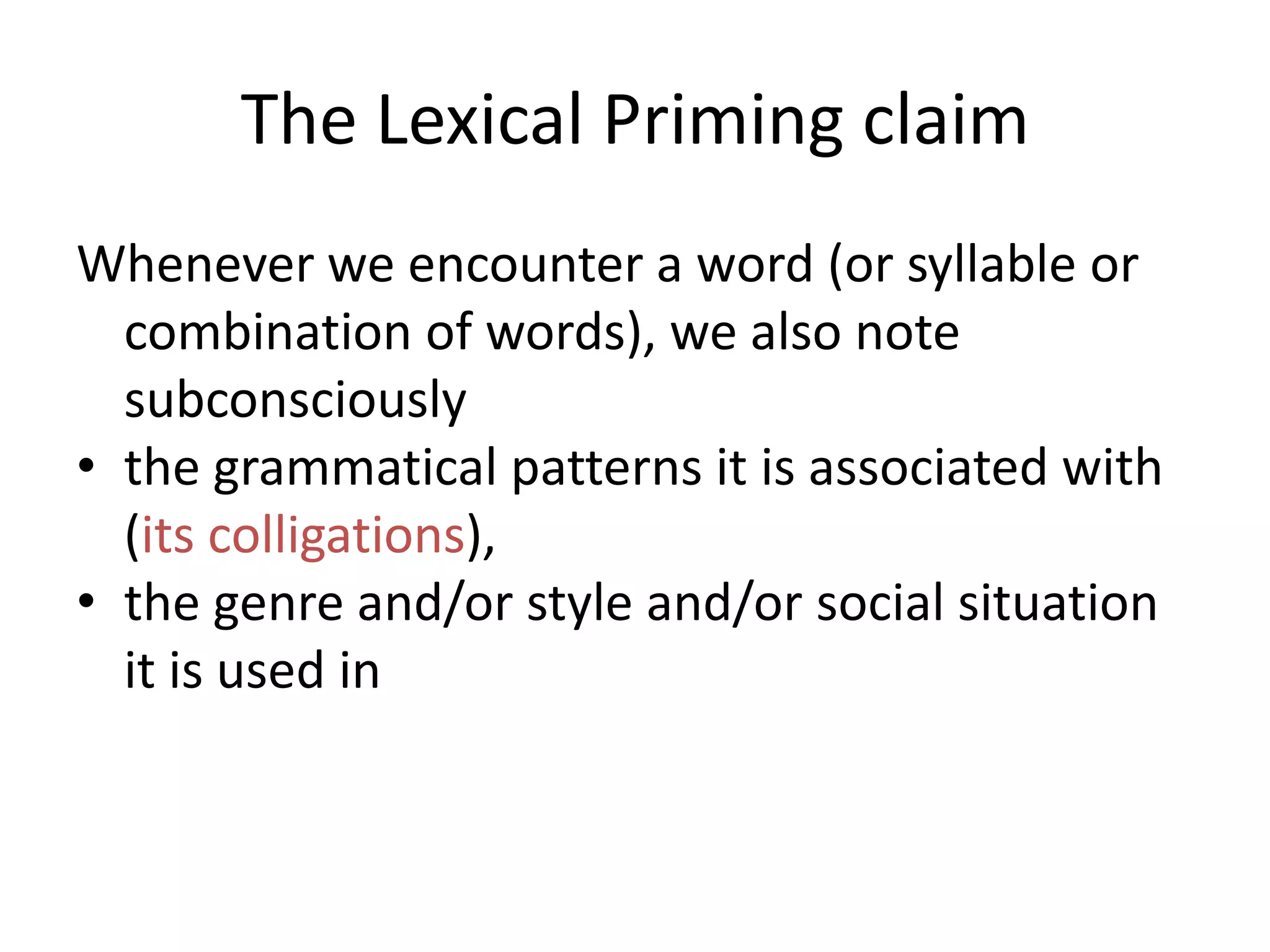 The Lexical Priming claim

Whenever we encounter a word (or syllable or combination of words), we also note subconsciously

• the grammatical patterns it is associated with (its colligations),
• the genre and/or style and/or social situation it is used in